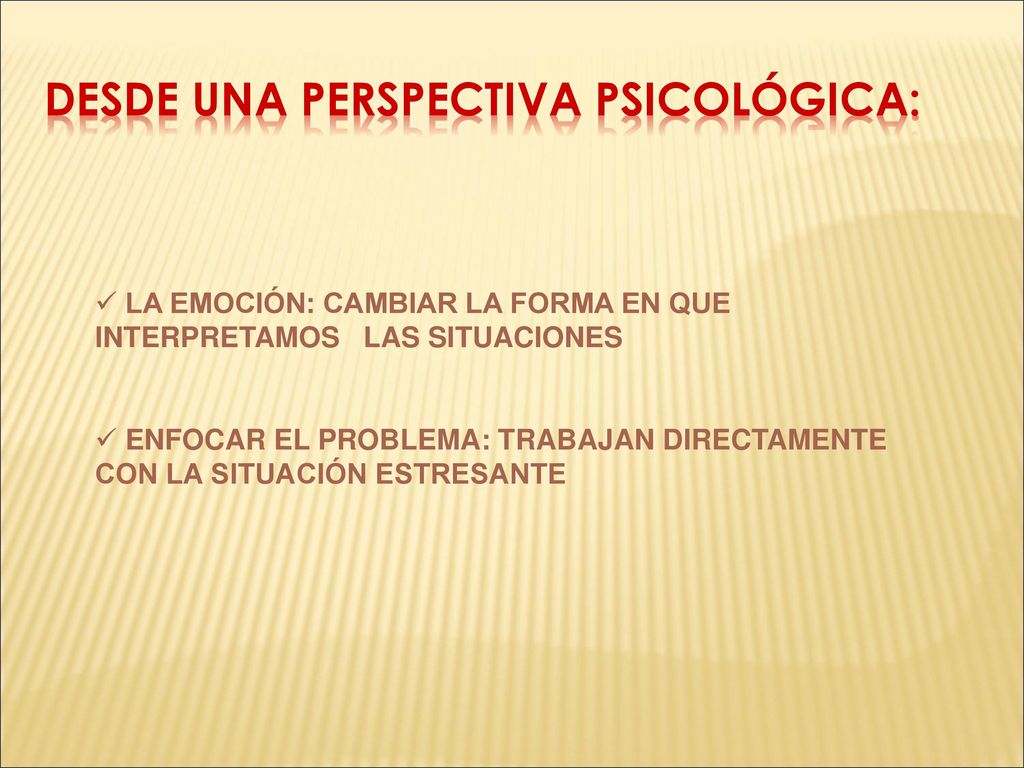 DESDE UNA PERSPECTIVA PSICOLÓGICA:

✓ LA EMOCIÓN: CAMBIAR LA FORMA EN QUE INTERPRETAMOS LAS SITUACIONES

✓ ENFOCAR EL PROBLEMA: TRABAJAN DIRECTAMENTE CON LA SITUACIÓN ESTRESANTE